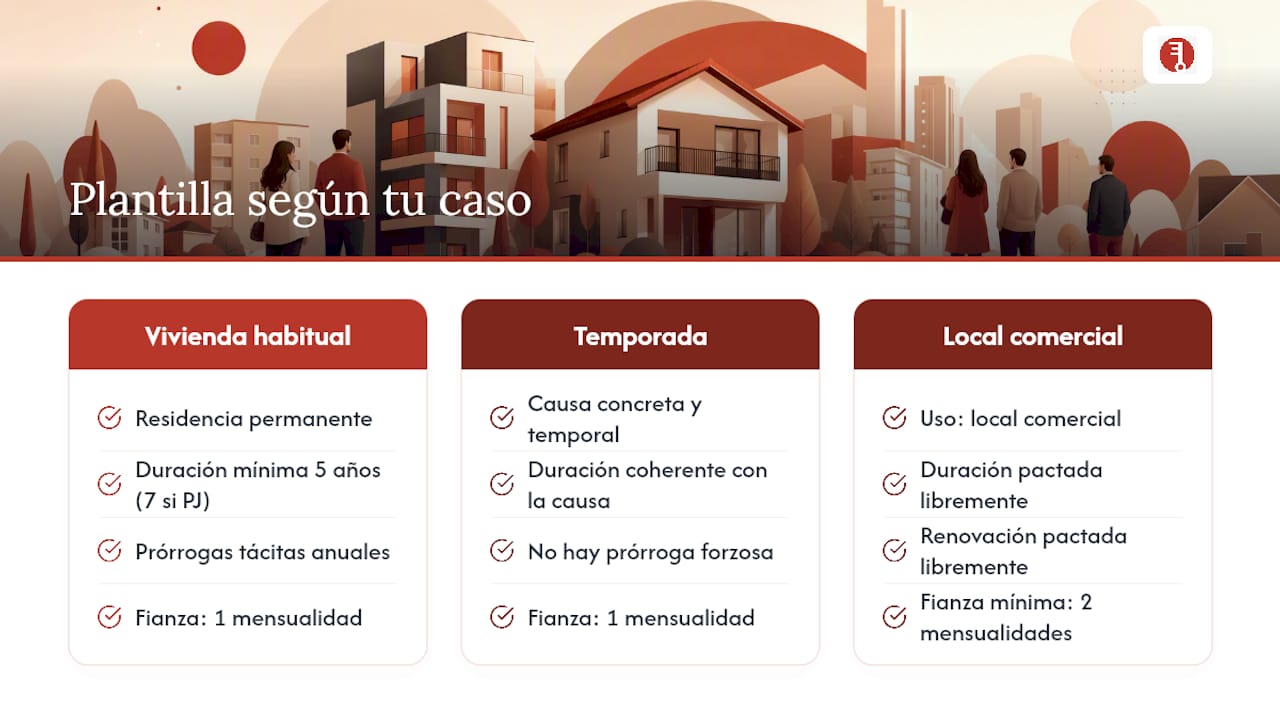 Plantilla según tu caso

Vivienda habitual

Residencia permanente

Duración mínima 5 años (7 si PJ)

Prórrogas tácitas anuales

Fianza: 1 mensualidad

Temporada

Causa concreta y temporal

Duración coherente con la causa

No hay prórroga forzosa

Fianza: 1 mensualidad

Local comercial

Uso: local comercial

Duración pactada libremente

Renovación pactada libremente

Fianza mínima: 2 mensualidades